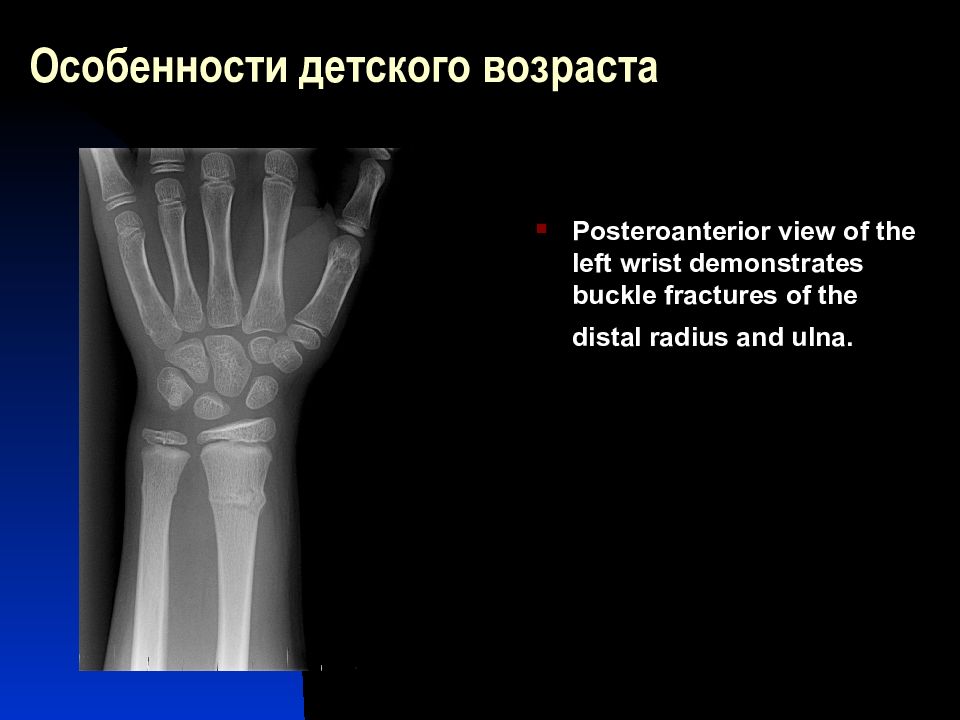 Особенности детского возраста

Posteroanterior view of the left wrist demonstrates buckle fractures of the distal radius and ulna.